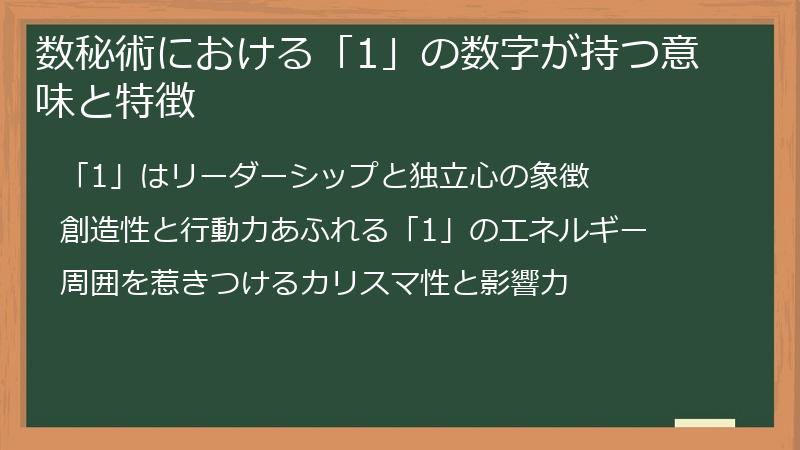 数秘術における「1」の数字が持つ意味と特徴

「1」はリーダーシップと独立心の象徴

創造性と行動力あふれる「1」のエネルギー

周囲を惹きつけるカリスマ性と影響力